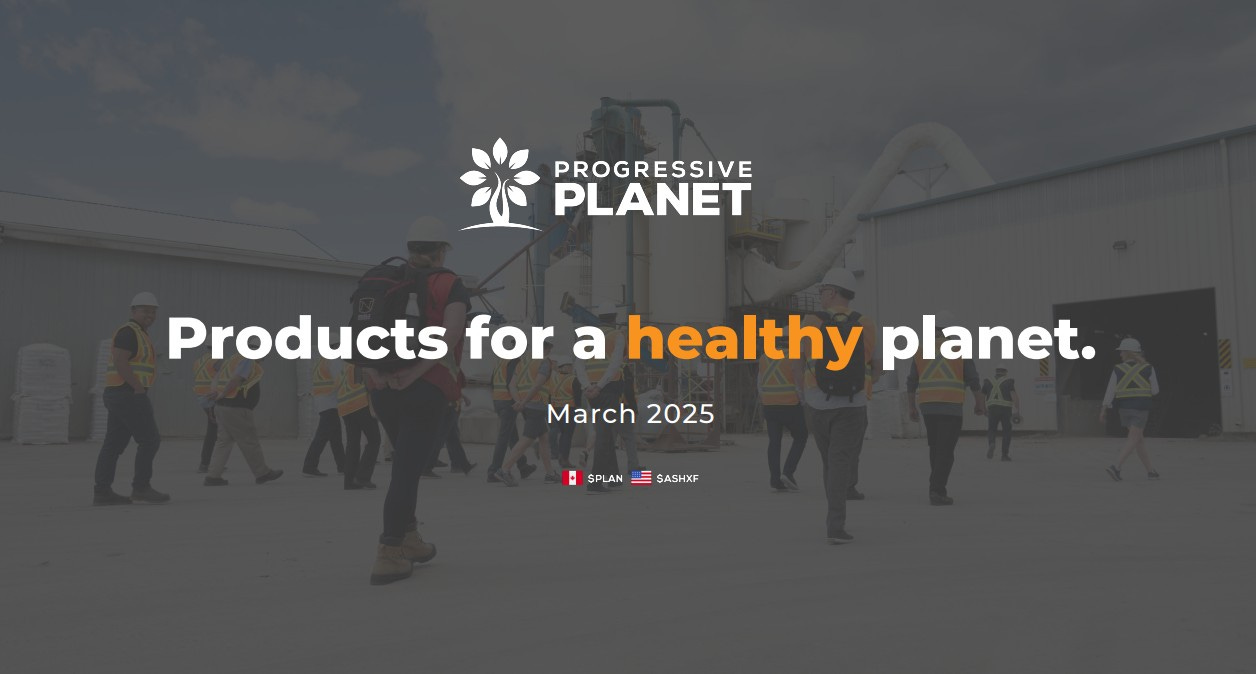 PROGRESSIVE
PLANET

Products for a healthy planet.

March 2025

\$PLAN \$ASHXF